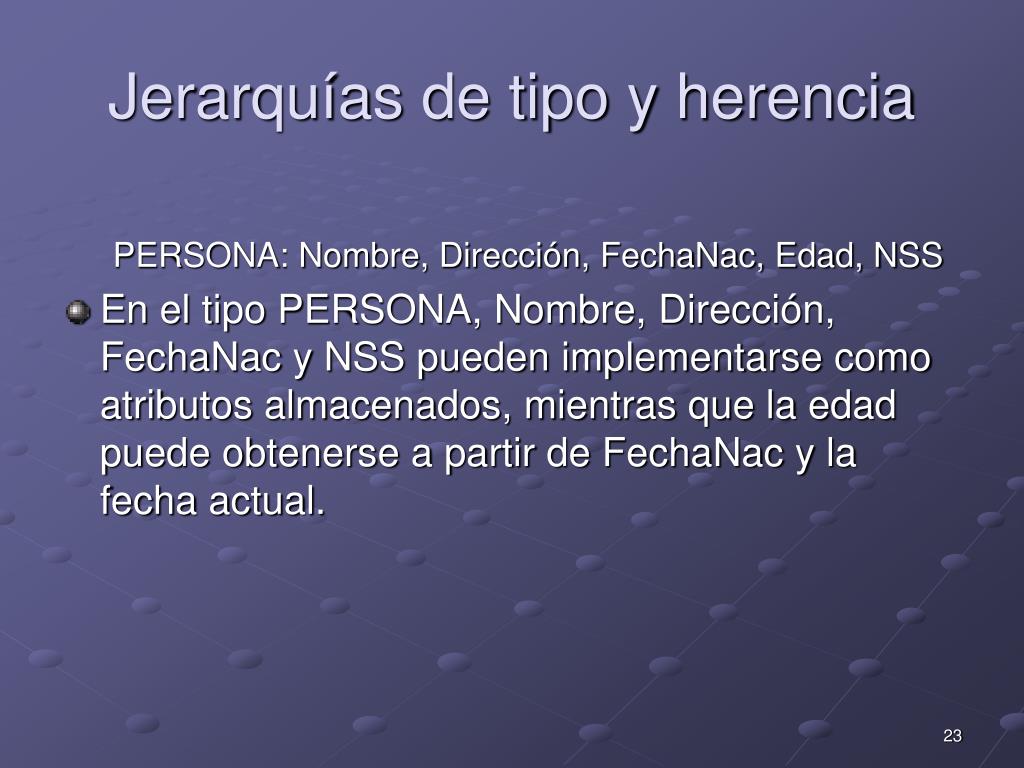 Jerarquías de tipo y herencia

PERSONA: Nombre, Dirección, FechaNac, Edad, NSS

En el tipo PERSONA, Nombre, Dirección, FechaNac y NSS pueden implementarse como atributos almacenados, mientras que la edad puede obtenerse a partir de FechaNac y la fecha actual.

23